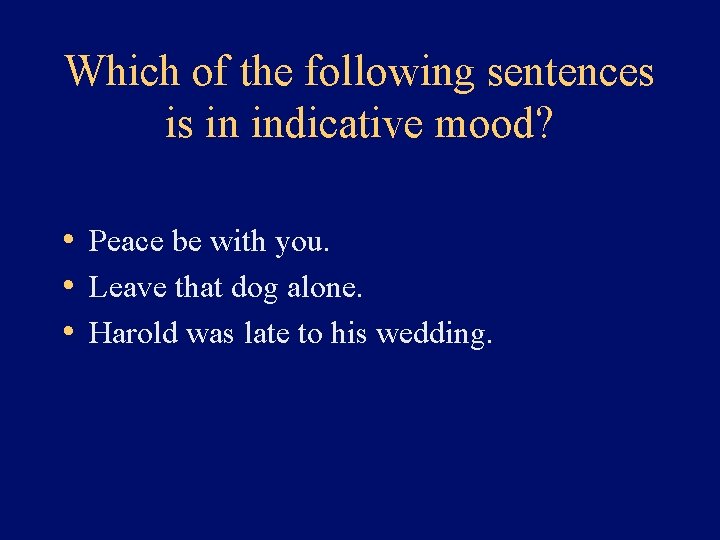 Which of the following sentences is in indicative mood?

• Peace be with you.
• Leave that dog alone.
• Harold was late to his wedding.